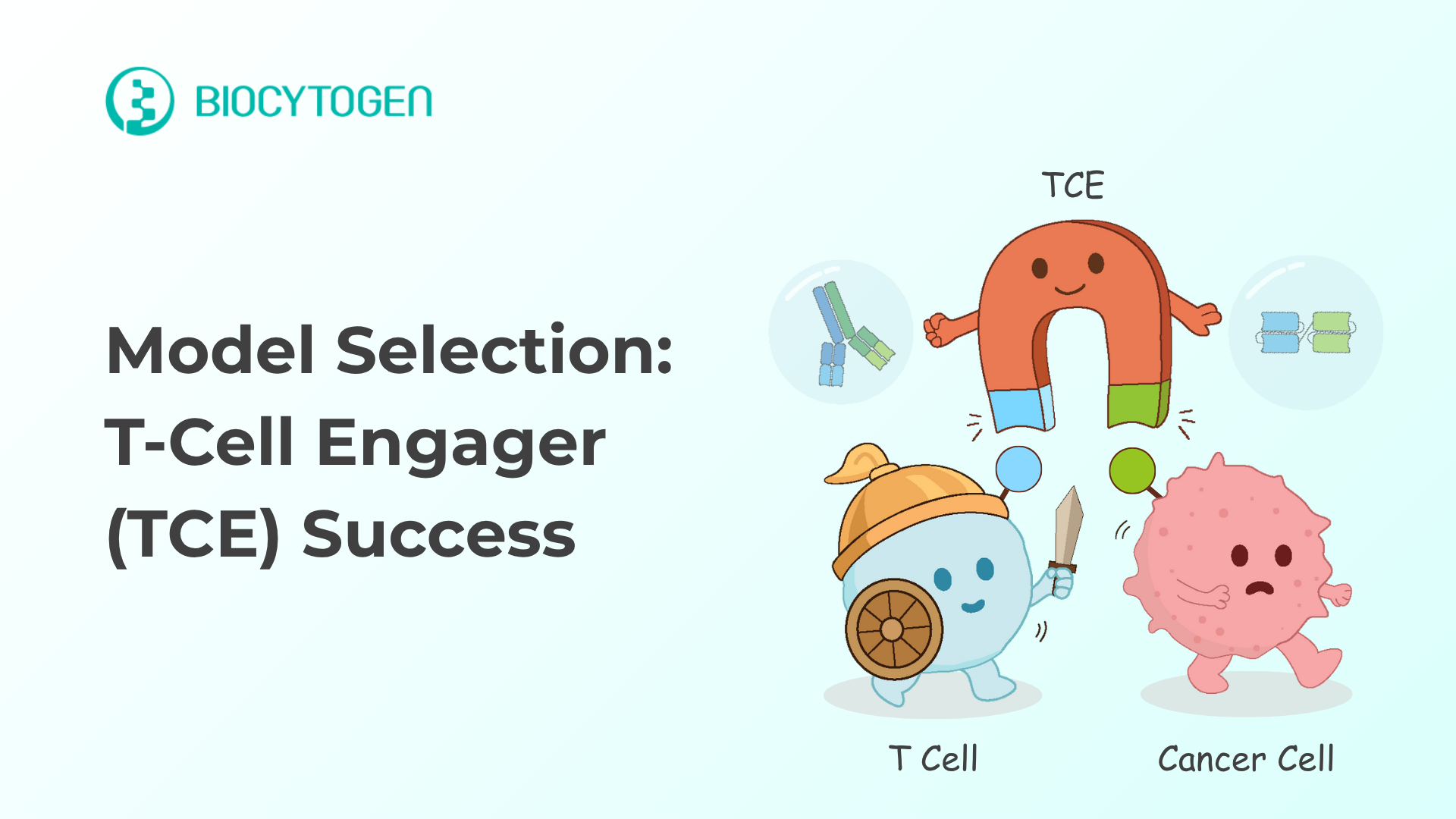 BIOCYTOGEN

Model Selection: T-Cell Engager (TCE) Success

TCE

T Cell

Cancer Cell